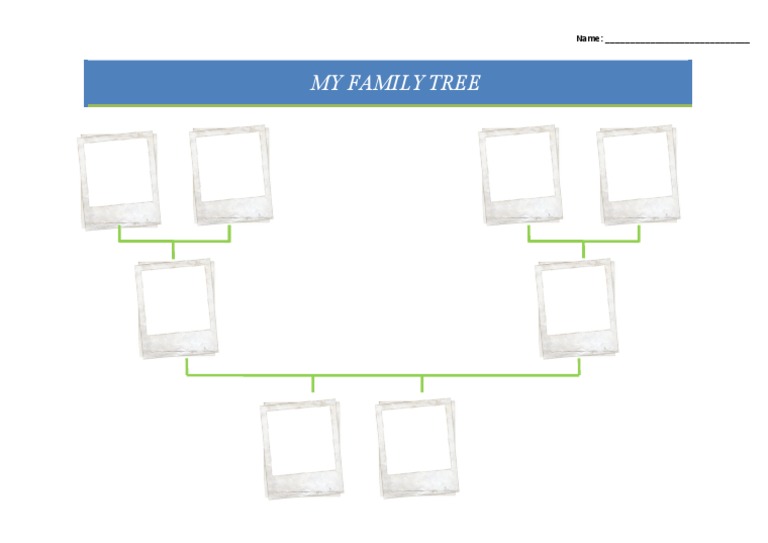 Name: ______________________________

MY FAMILY TREE